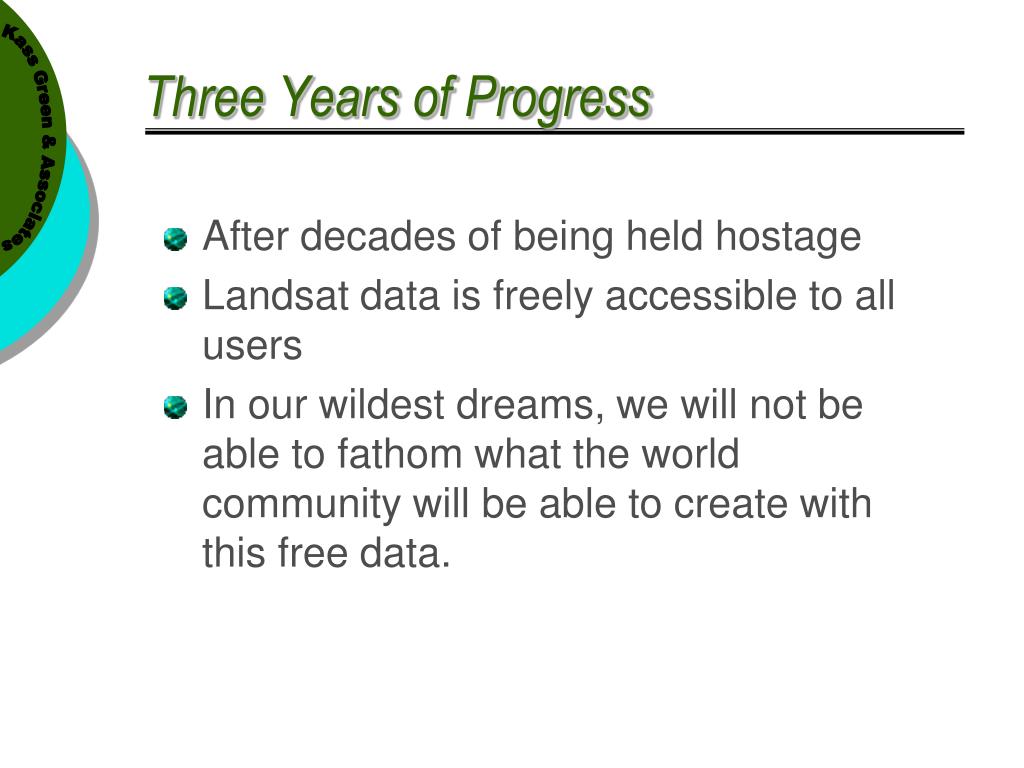 Kass Green & Associates

Three Years of Progress

After decades of being held hostage

Landsat data is freely accessible to all users

In our wildest dreams, we will not be able to fathom what the world community will be able to create with this free data.